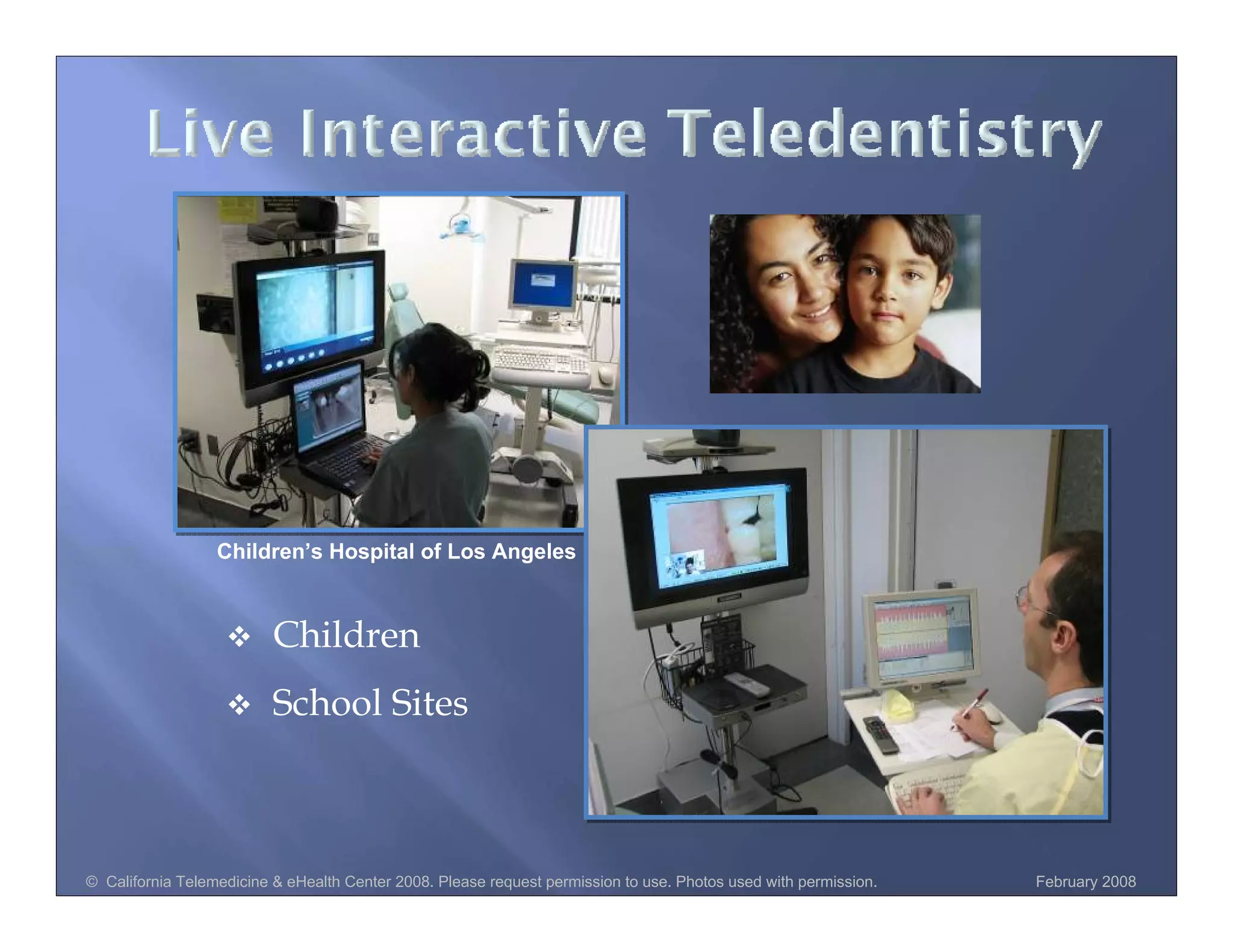 Live Interactive Teledentistry

Children's Hospital of Los Angeles

❖ Children

❖ School Sites

© California Telemedicine & eHealth Center 2008. Please request permission to use. Photos used with permission.

February 2008